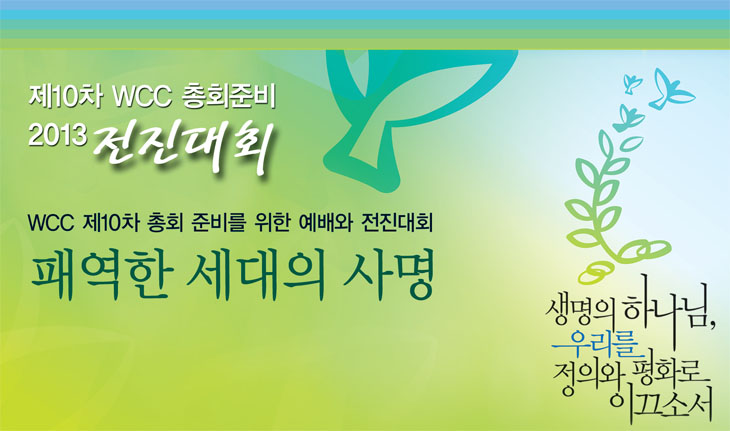 제10차 WCC 총회준비
2013 전진대회

WCC 제10차 총회 준비를 위한 예배와 전진대회
패역한 세대의 사명

생명의 하나님,
우리를
정의와 평화로
이끄소서